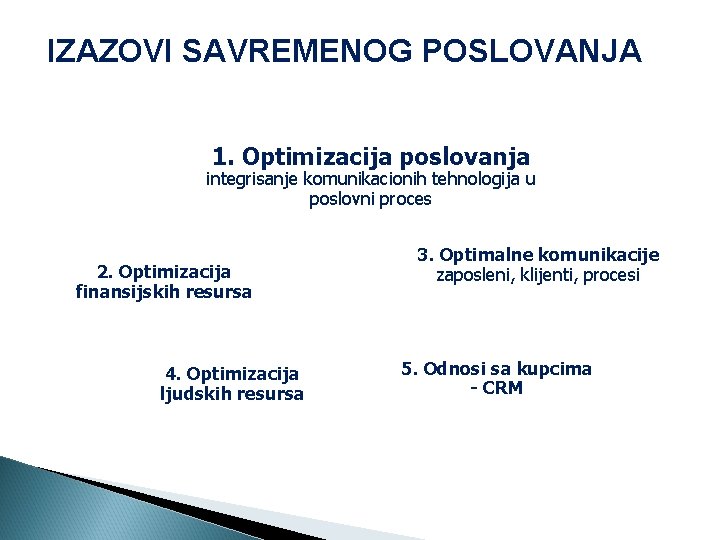 IZAZOVI SAVREMENOG POSLOVANJA

1. Optimizacija poslovanja
integrisanje komunikacionih tehnologija u poslovni proces

2. Optimizacija finansijskih resursa

3. Optimalne komunikacije
zaposleni, klijenti, procesi

4. Optimizacija ljudskih resursa

5. Odnosi sa kupcima - CRM